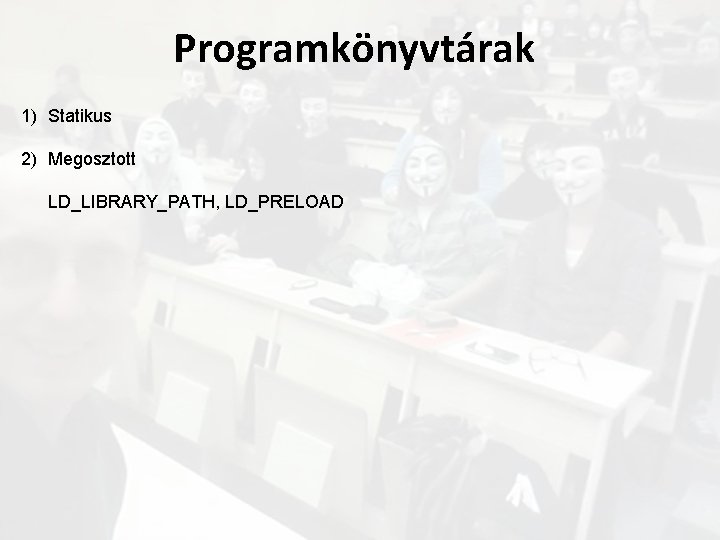 Programkönyvtárak

1) Statikus

2) Megosztott

LD_LIBRARY_PATH, LD_PRELOAD